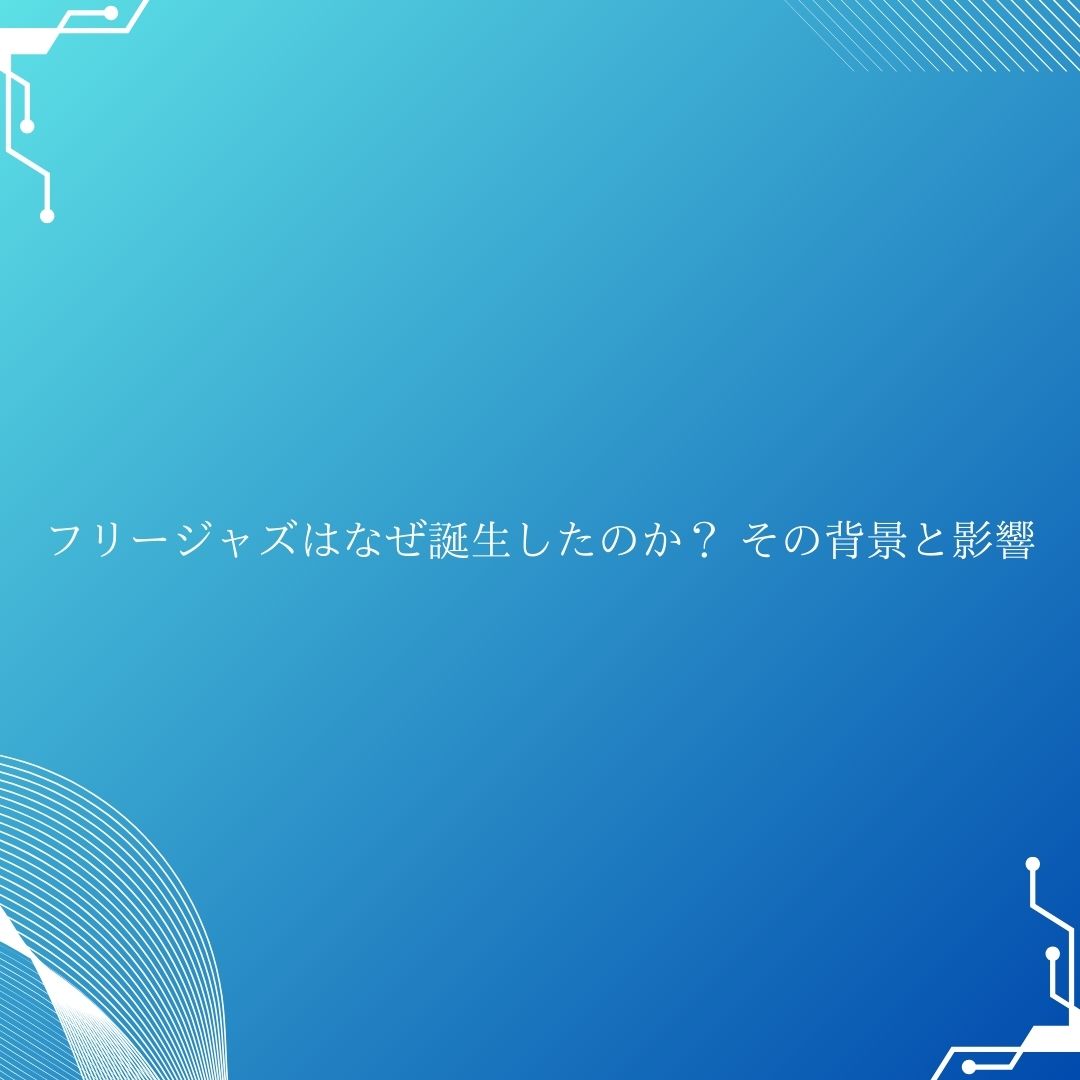 フリージャズはなぜ誕生したのか？ その背景と影響